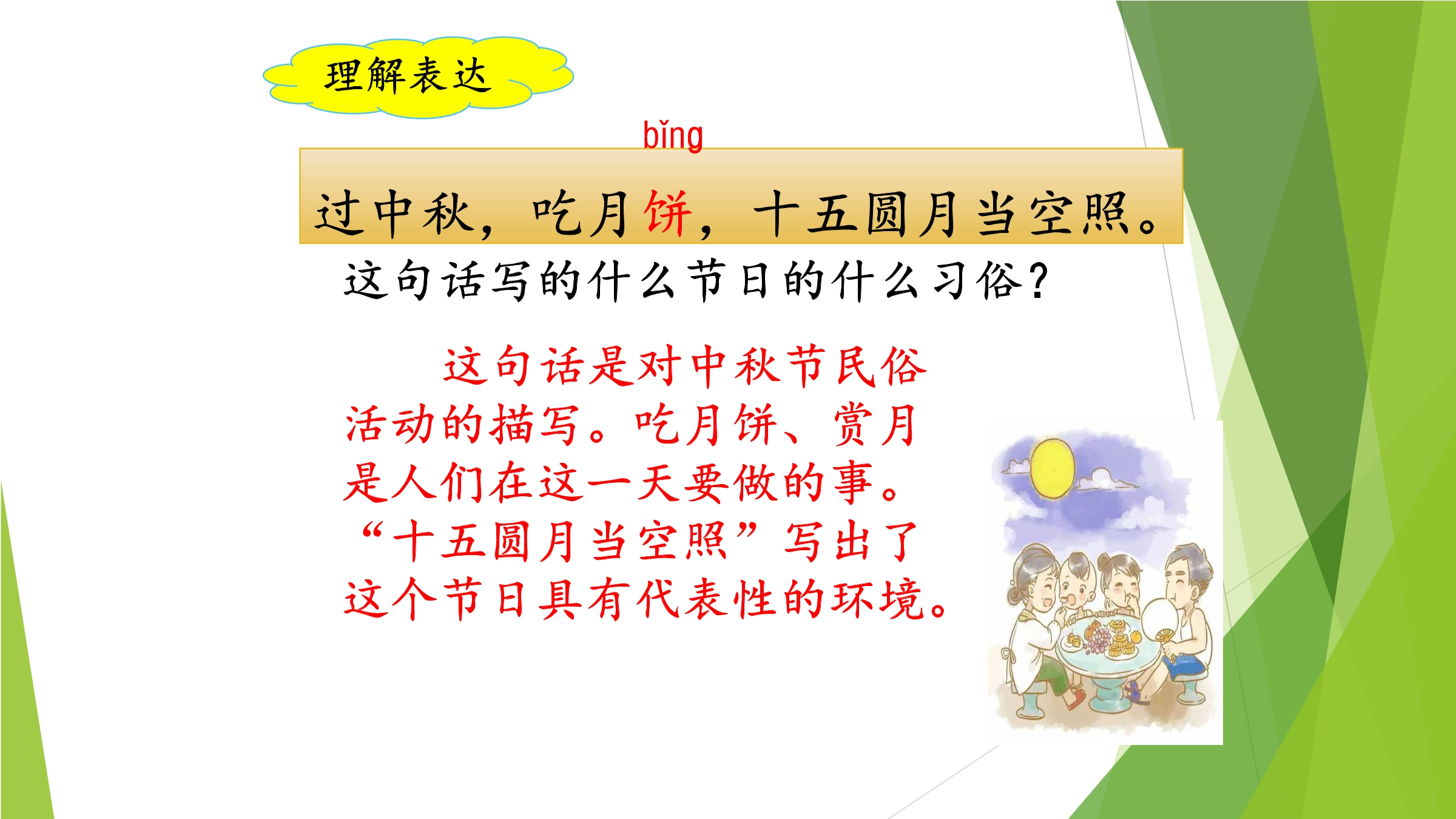 理解表达

bǐng

过中秋，吃月饼，十五圆月当空照。

这句话写的什么节日的什么习俗？

这句话是对中秋节民俗活动的描写。吃月饼、赏月是人们在这一天要做的事。“十五圆月当空照”写出了这个节日具有代表性的环境。